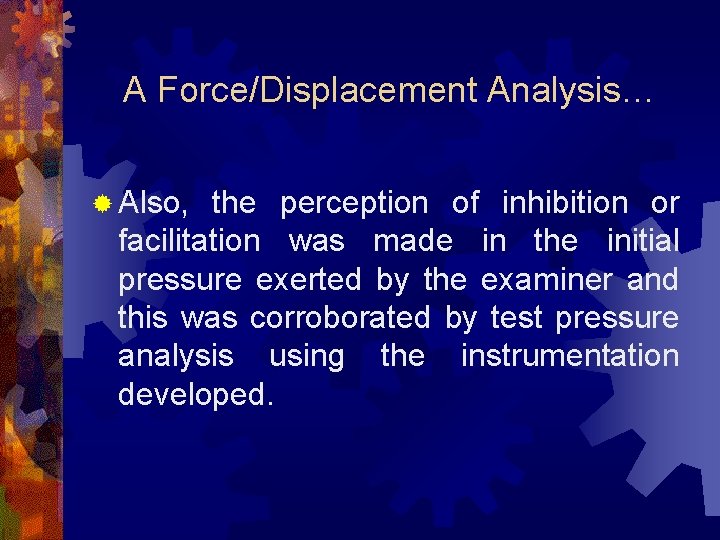 A Force/Displacement Analysis…

Also, the perception of inhibition or facilitation was made in the initial pressure exerted by the examiner and this was corroborated by test pressure analysis using the instrumentation developed.